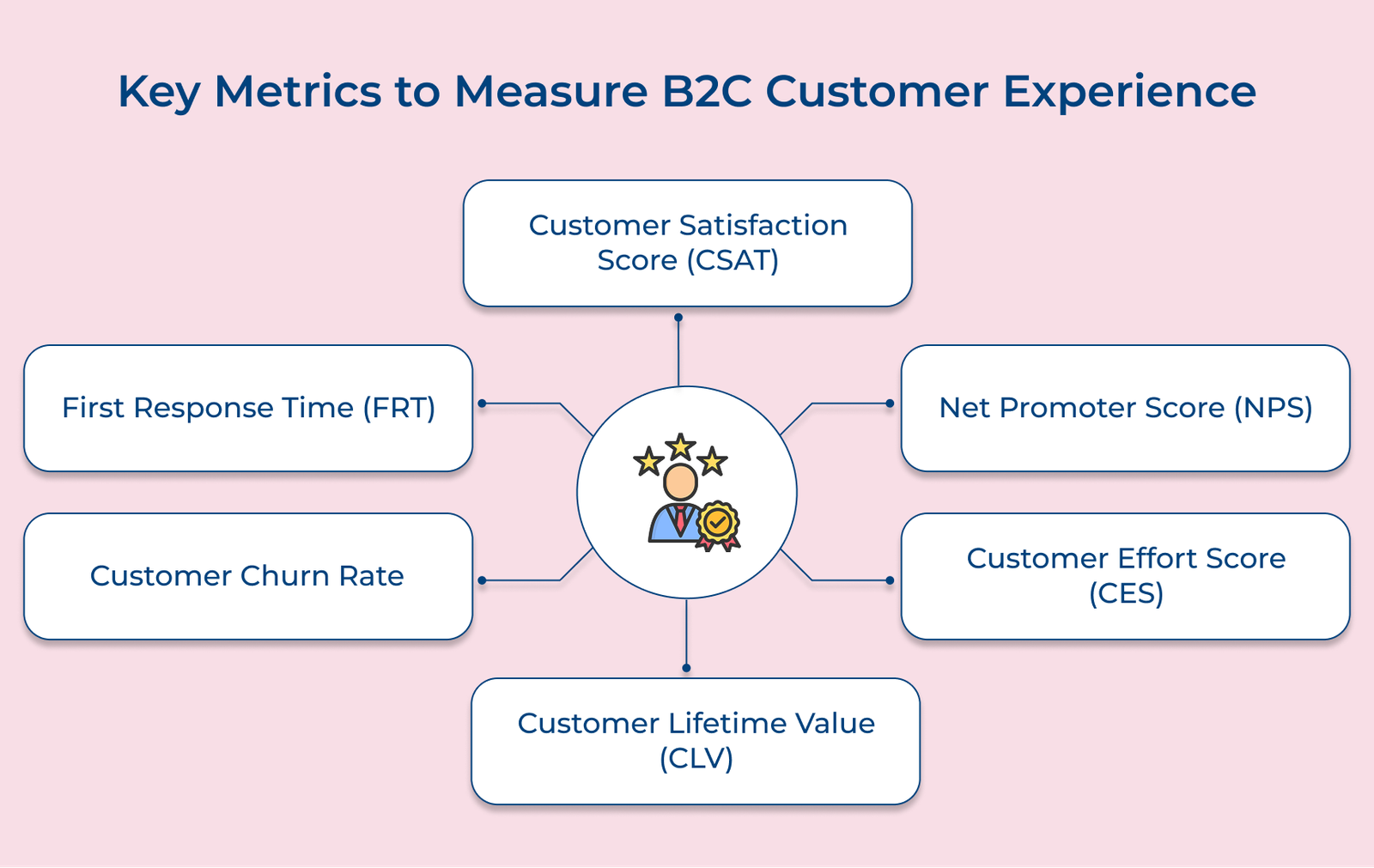 Key Metrics to Measure B2C Customer Experience

Customer Satisfaction Score (CSAT)

First Response Time (FRT)

Net Promoter Score (NPS)

Customer Churn Rate

Customer Effort Score (CES)

Customer Lifetime Value (CLV)